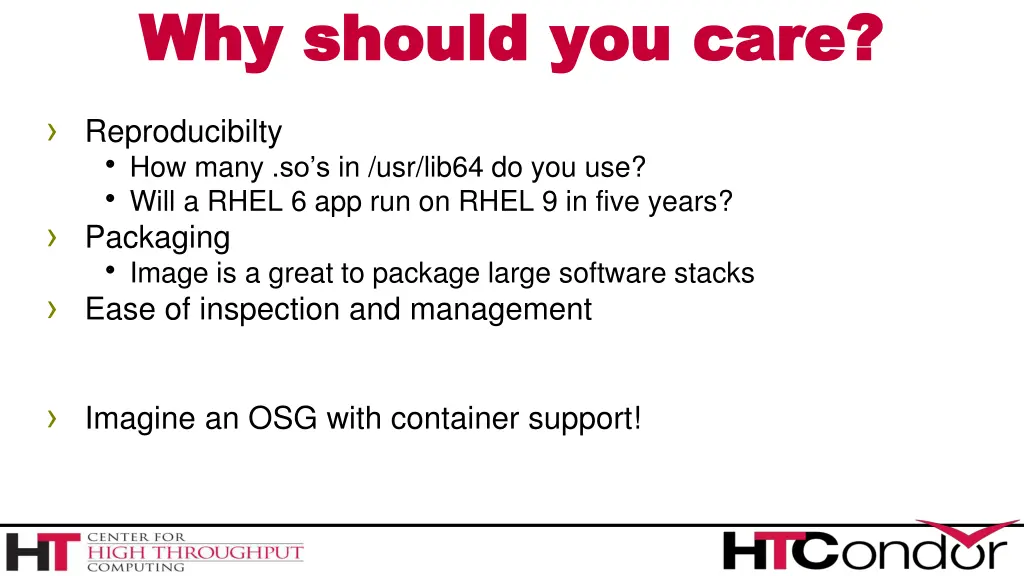 Why should you care?

› Reproducibilty
• How many .so's in /usr/lib64 do you use?
• Will a RHEL 6 app run on RHEL 9 in five years?
› Packaging
• Image is a great to package large software stacks
› Ease of inspection and management

› Imagine an OSG with container support!

HT CENTER FOR HIGH THROUGHPUT COMPUTING

HTCondor